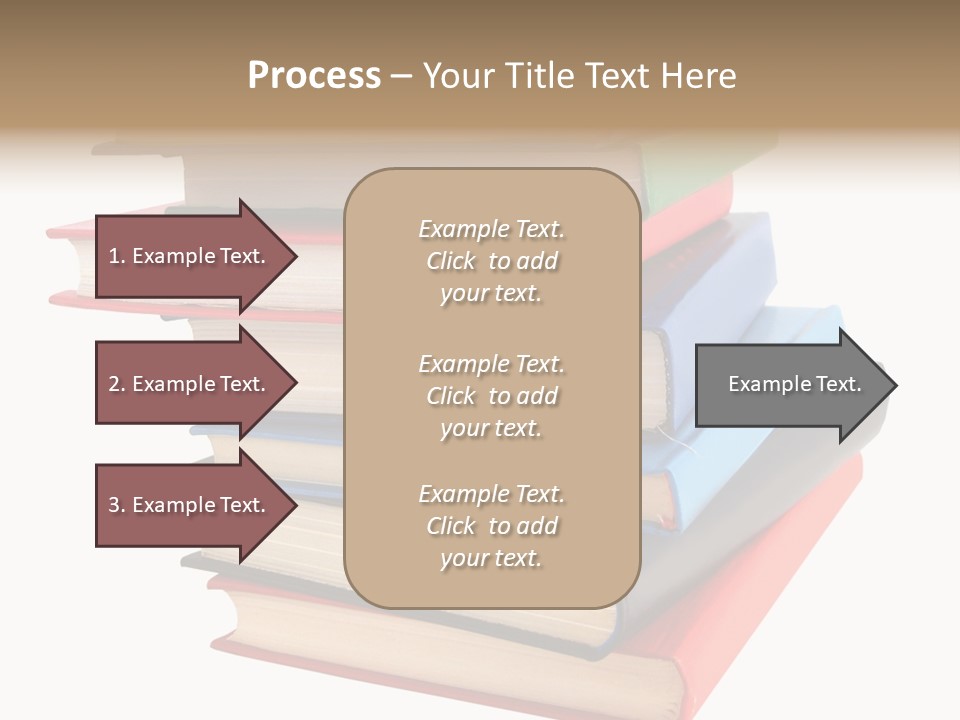 Process – Your Title Text Here

1. Example Text.

2. Example Text.

3. Example Text.

Example Text. Click to add your text.

Example Text. Click to add your text.

Example Text. Click to add your text.

Example Text.